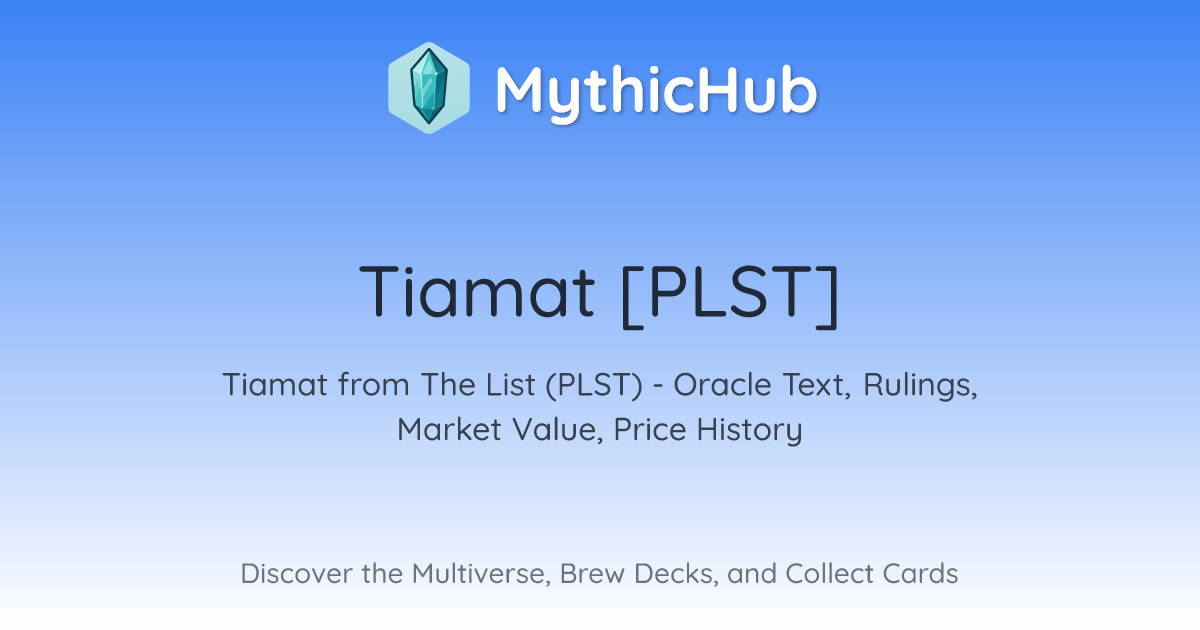 MythicHub

Tiamat [PLST]

Tiamat from The List (PLST) - Oracle Text, Rulings, Market Value, Price History

Discover the Multiverse, Brew Decks, and Collect Cards